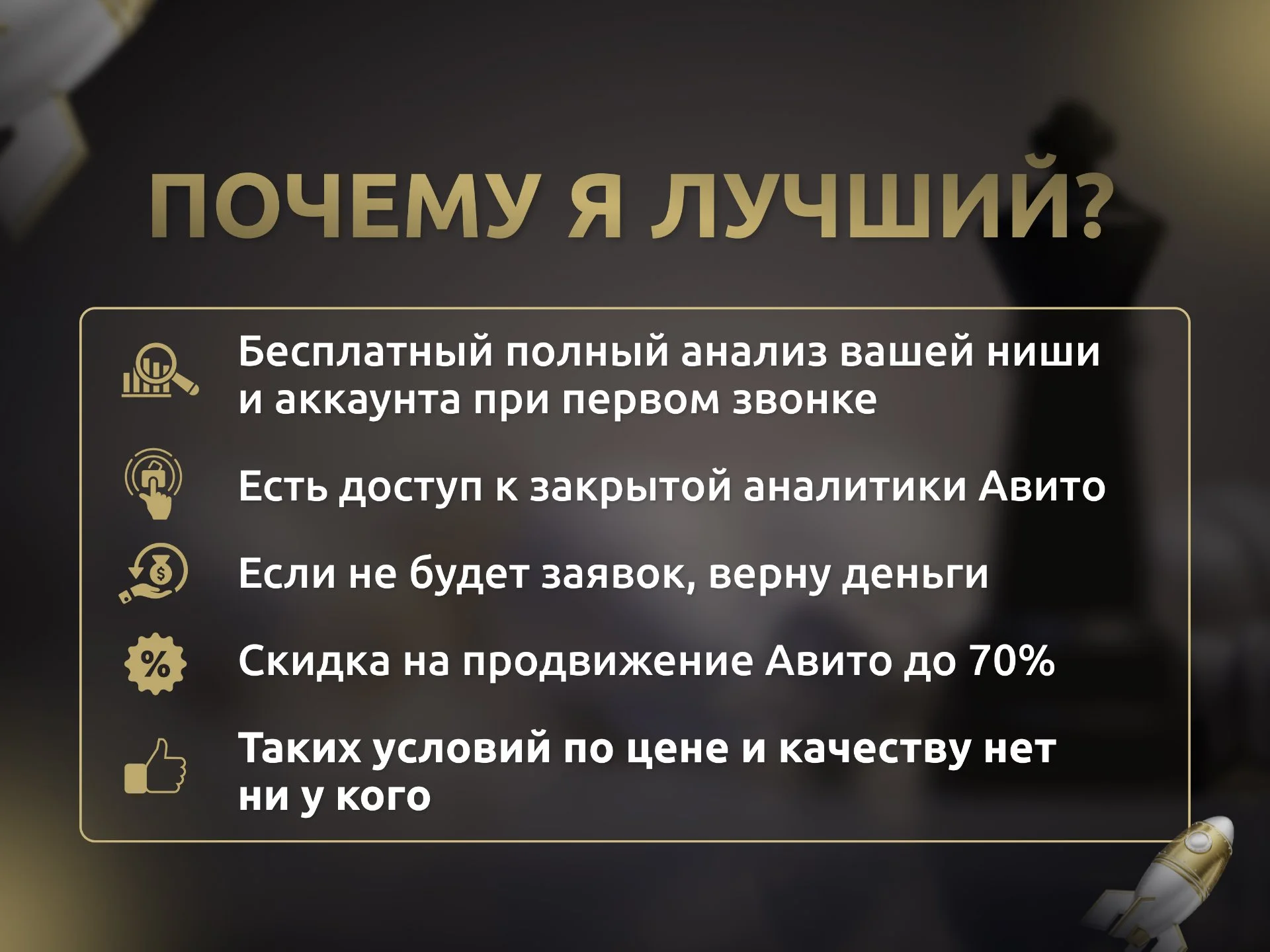 ПОЧЕМУ Я ЛУЧШИЙ?

Бесплатный полный анализ вашей ниши и аккаунта при первом звонке

Есть доступ к закрытой аналитики Авито

Если не будет заявок, верну деньги

Скидка на продвижение Авито до 70%

Таких условий по цене и качеству нет ни у кого